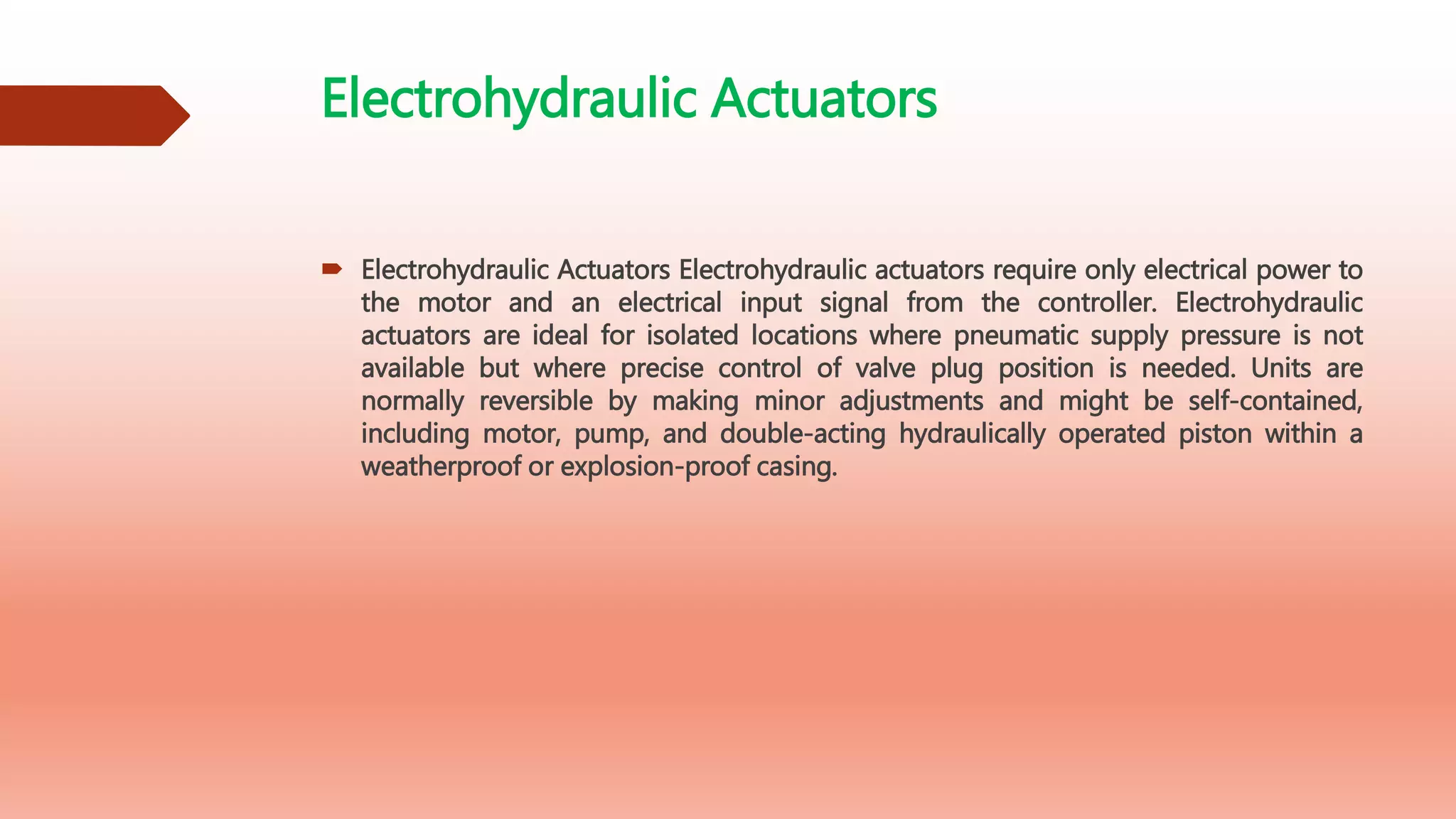 Electrohydraulic Actuators

Electrohydraulic Actuators Electrohydraulic actuators require only electrical power to the motor and an electrical input signal from the controller. Electrohydraulic actuators are ideal for isolated locations where pneumatic supply pressure is not available but where precise control of valve plug position is needed. Units are normally reversible by making minor adjustments and might be self-contained, including motor, pump, and double-acting hydraulically operated piston within a weatherproof or explosion-proof casing.